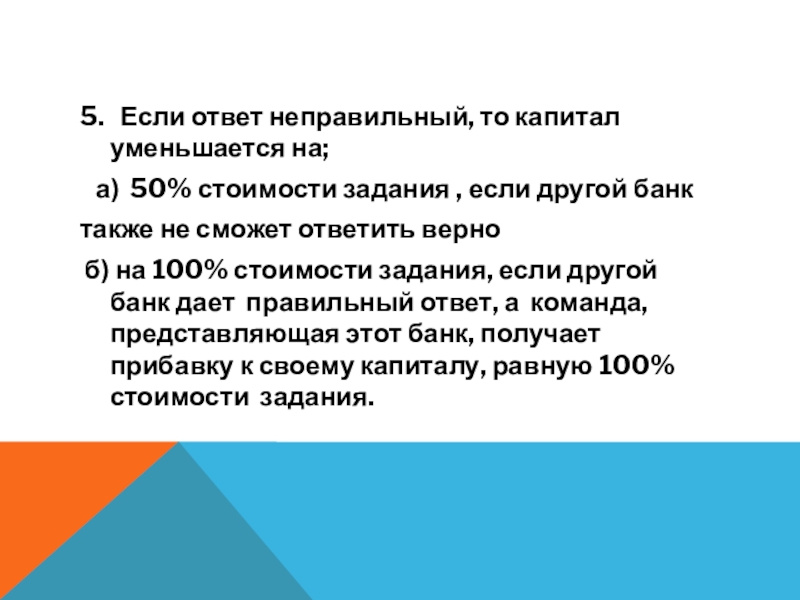 5. Если ответ неправильный, то капитал уменьшается на;

а) 50% стоимости задания , если другой банк

также не сможет ответить верно

б) на 100% стоимости задания, если другой банк дает правильный ответ, а команда, представляющая этот банк, получает прибавку к своему капиталу, равную 100% стоимости задания.